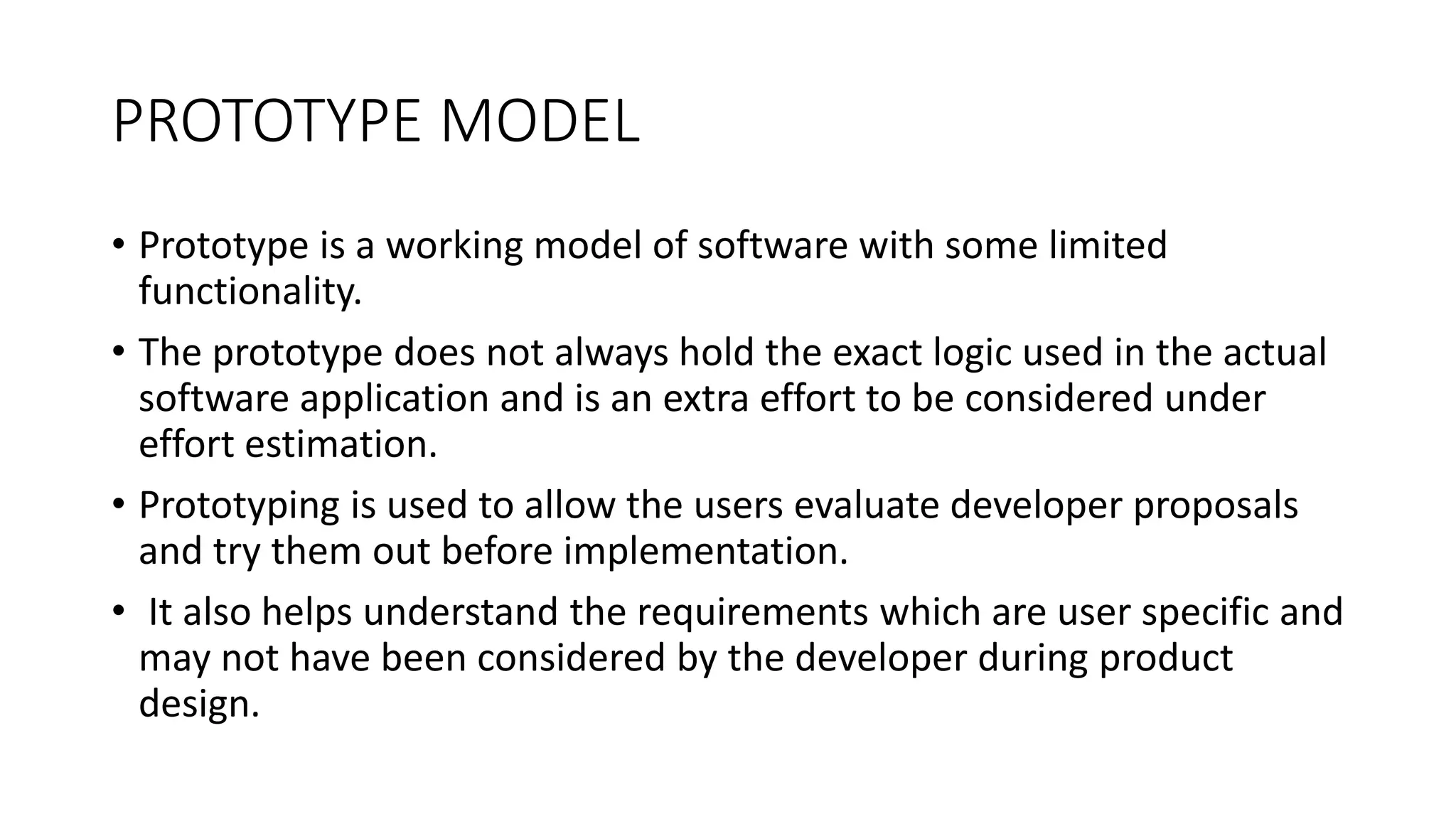 PROTOTYPE MODEL

• Prototype is a working model of software with some limited functionality.

• The prototype does not always hold the exact logic used in the actual software application and is an extra effort to be considered under effort estimation.

• Prototyping is used to allow the users evaluate developer proposals and try them out before implementation.

• It also helps understand the requirements which are user specific and may not have been considered by the developer during product design.